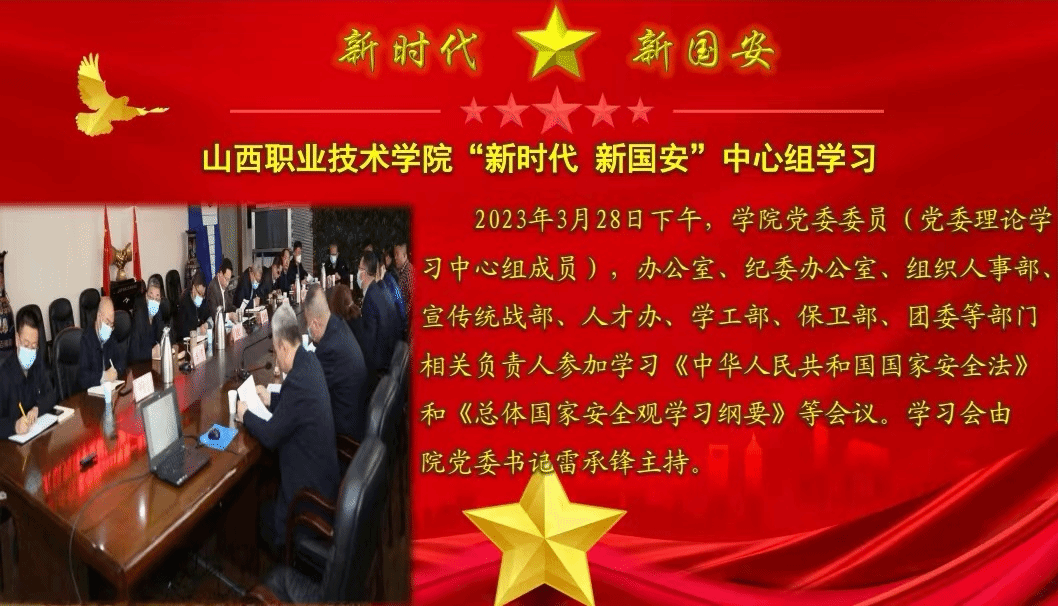 新时代 新国安

山西职业技术学院“新时代 新国安”中心组学习

2023年3月28日下午，学院党委委员（党委理论学习中心组成员），办公室、纪委办公室、组织人事部、宣传统战部、人才办、学工部、保卫部、团委等部门相关负责人参加学习《中华人民共和国国家安全法》和《总体国家安全观学习纲要》等会议。学习会由院党委书记雷承锋主持。